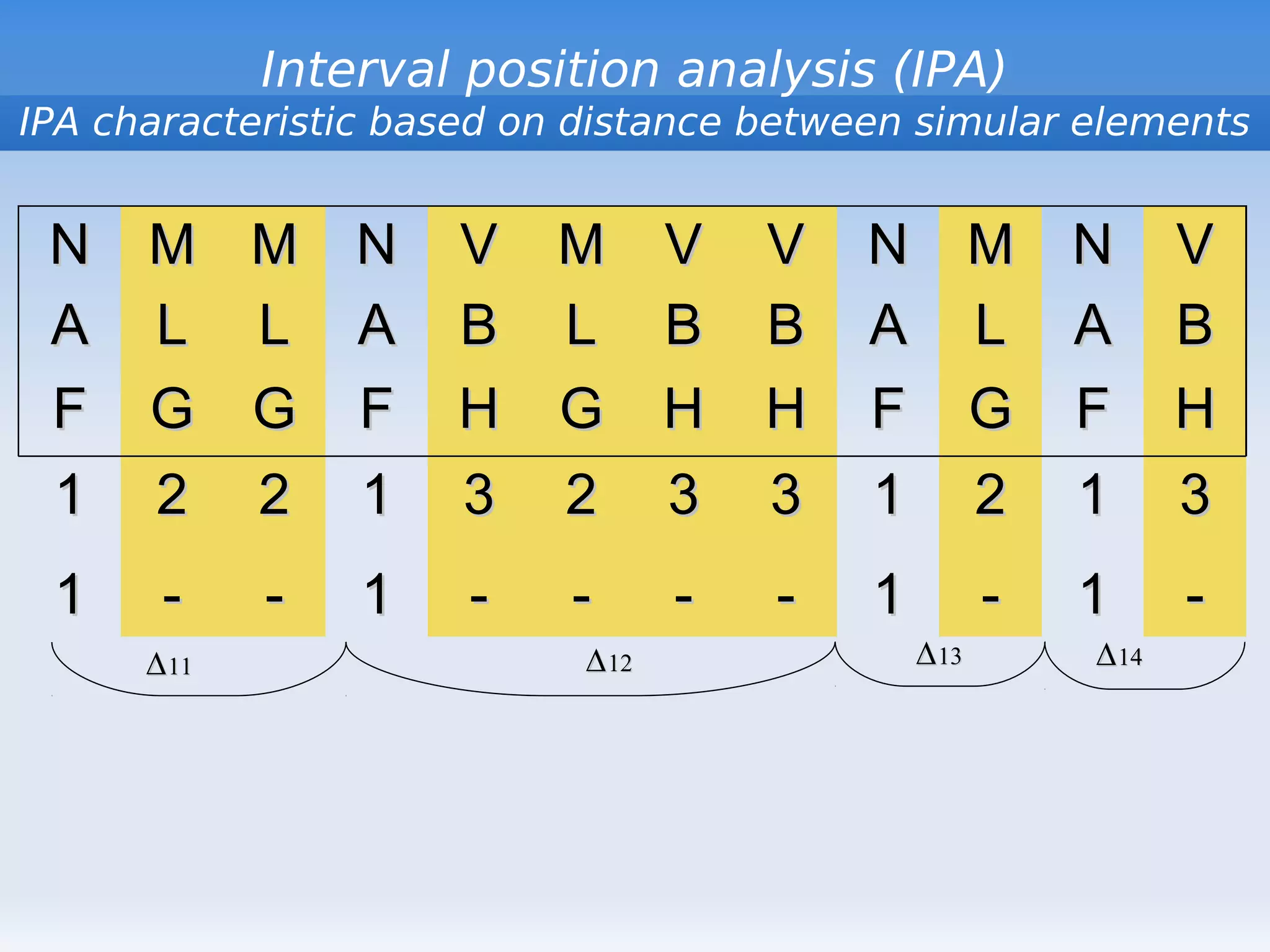 Interval position analysis (IPA)

IPA characteristic based on distance between simular elements

| N | M | M | N | V | M | V | V | N | M | N | V |
|---|---|---|---|---|---|---|---|---|---|---|---|
| A | L | L | A | B | L | B | B | A | L | A | B |
| F | G | G | F | H | G | H | H | F | G | F | H |
| 1 | 2 | 2 | 1 | 3 | 2 | 3 | 3 | 1 | 2 | 1 | 3 |
| 1 | - | - | 1 | - | - | - | - | 1 | - | 1 | - |

$\Delta_{11}$ $\Delta_{12}$ $\Delta_{13}$ $\Delta_{14}$